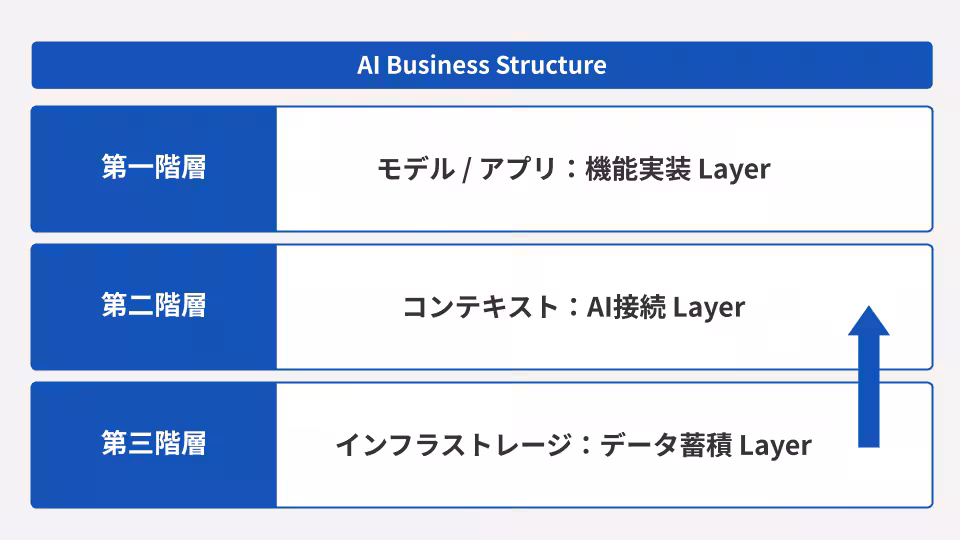 AI Business Structure

第一階層

モデル / アプリ：機能実装 Layer

第二階層

コンテキスト：AI接続 Layer

第三階層

インフラストレージ：データ蓄積 Layer